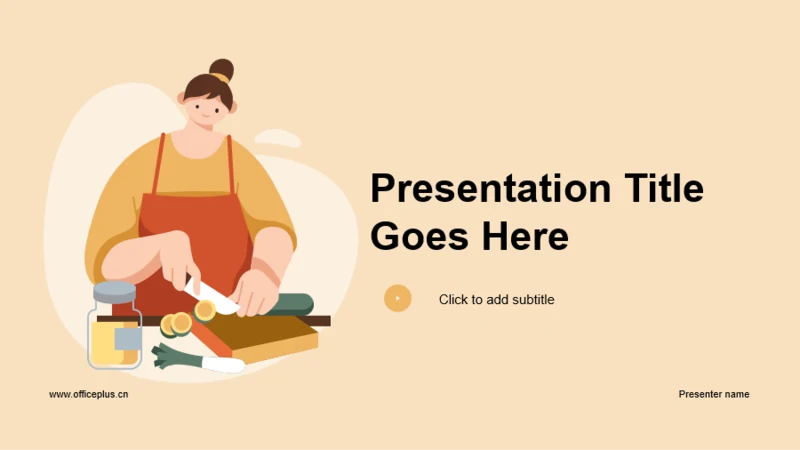 Presentation Title Goes Here

Click to add subtitle

www.officeplus.cn

Presenter name